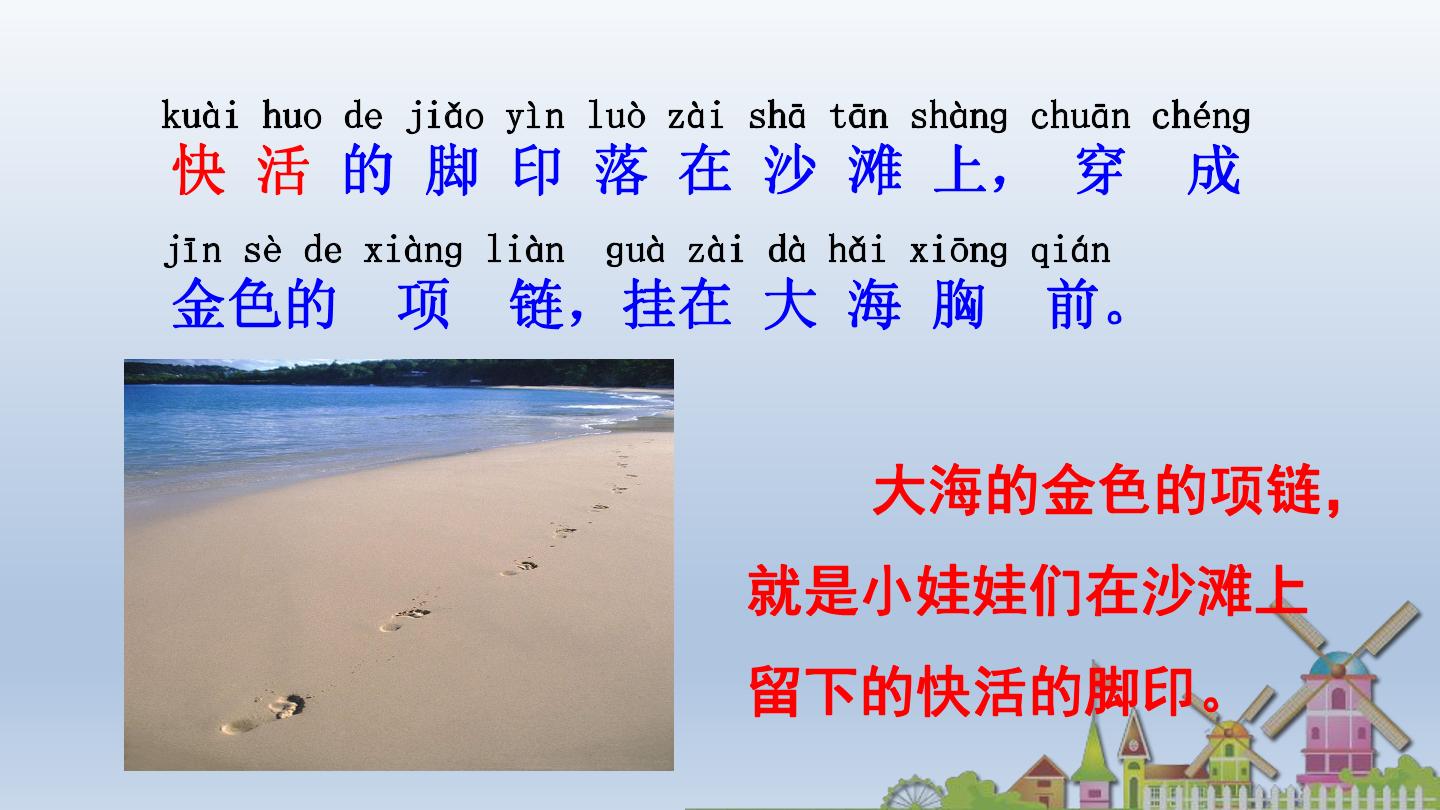 kuài huo de jiǎo yìn luò zài shā tān shàng chuān chéng
快活的脚印落在沙滩上，穿成

jīn sè de xiàng liàn guà zài dà hǎi xiōng qián
金色的项链，挂在大海胸前。

大海的金色的项链，就是小娃娃们在沙滩上留下的快活的脚印。